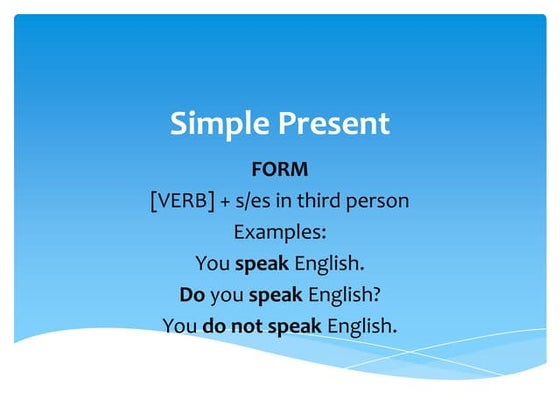 Simple Present

FORM

[VERB] + s/es in third person

Examples:

You speak English.

Do you speak English?

You do not speak English.